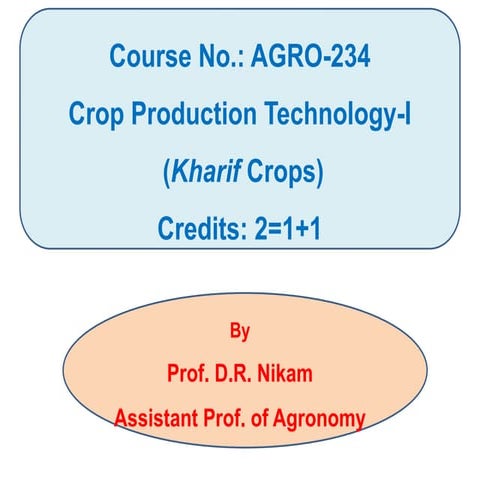 Course No.: AGRO-234

Crop Production Technology-I

(Kharif Crops)

Credits: 2=1+1

By

Prof. D.R. Nikam

Assistant Prof. of Agronomy